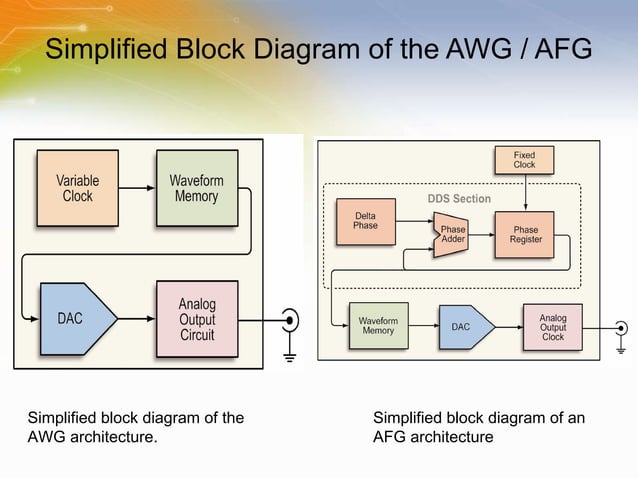 Simplified Block Diagram of the AWG / AFG

Variable Clock

Waveform Memory

DAC

Analog Output Circuit

Fixed Clock

DDS Section

Delta Phase

Phase Adder

Phase Register

Waveform Memory

DAC

Analog Output Clock

Simplified block diagram of the AWG architecture.

Simplified block diagram of an AFG architecture